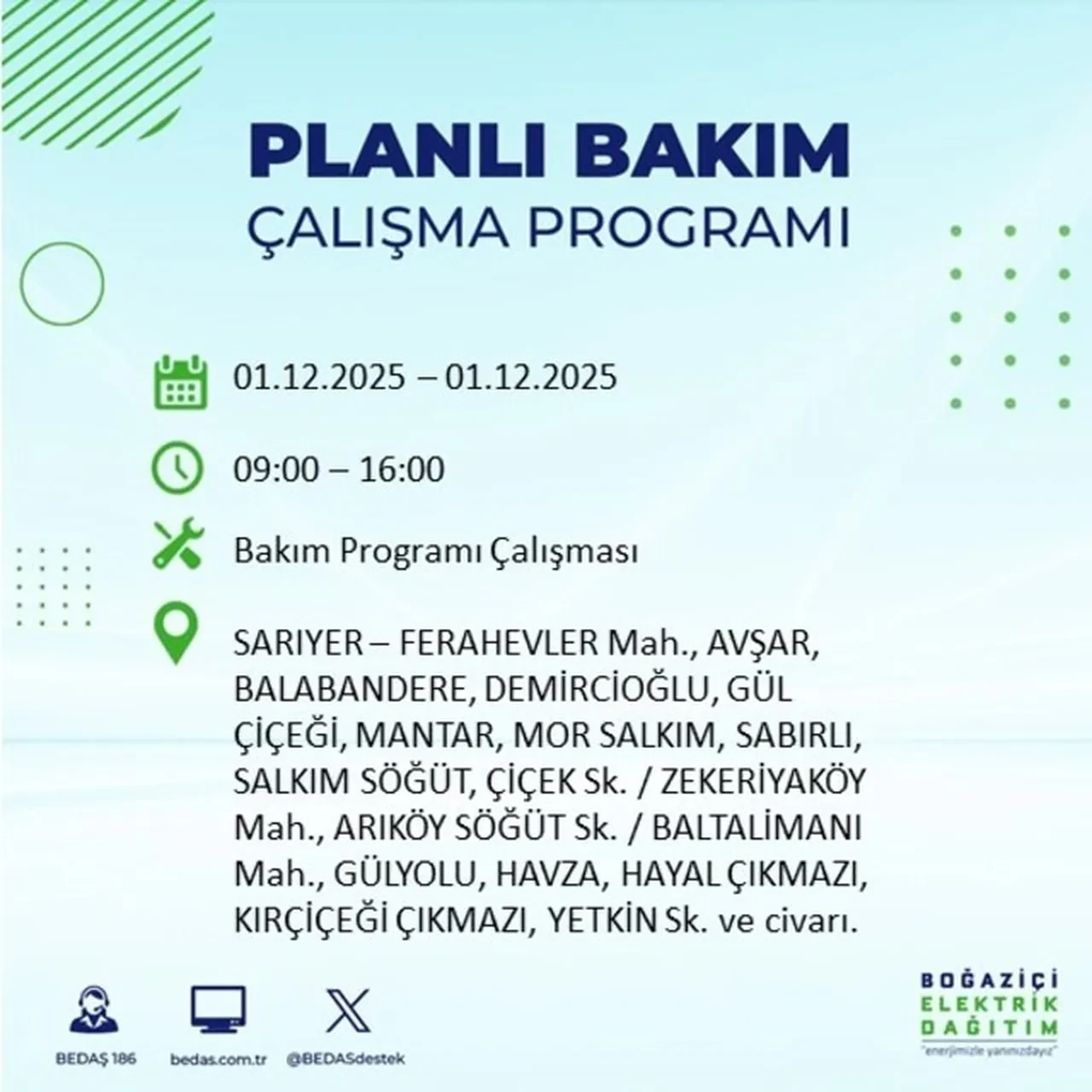 PLANLI BAKIM
ÇALIŞMA PROGRAMI

01.12.2025 – 01.12.2025

09:00 – 16:00

Bakım Programı Çalışması

SARIYER – FERAHEVLER Mah., AVŞAR, BALABANDERE, DEMİRCİOĞLU, GÜL ÇİÇEĞİ, MANTAR, MOR SALKIM, SABIRLI, SALKIM SÖĞÜT, ÇİÇEK Sk. / ZEKERİYAKÖY Mah., ARIKÖY SÖĞÜT Sk. / BALTALİMANI Mah., GÜLYOLU, HAVZA, HAYAL ÇIKMAZI, KIRÇİÇEĞİ ÇIKMAZI, YETKİN Sk. ve civarı.

BEDAŞ 186

bedas.com.tr

@BEDASdestek

BOĞAZİÇİ ELEKTRİK DAĞITIM
"enerjimizle yanınızdayız"